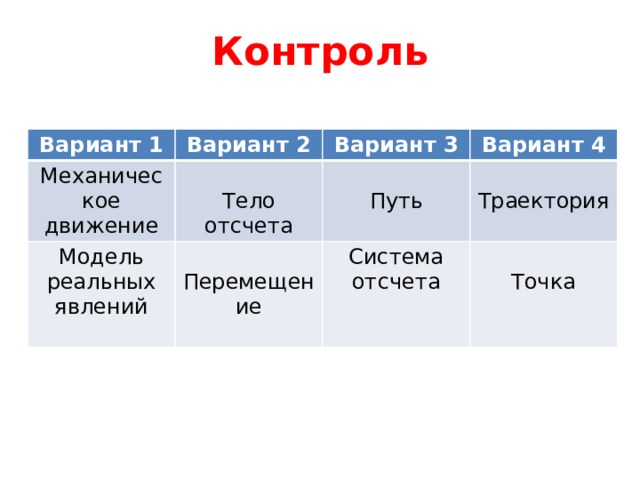 Контроль

| Вариант 1 | Вариант 2 | Вариант 3 | Вариант 4 |
|---|---|---|---|
| Механическое движение | Тело отсчета | Путь | Траектория |
| Модель реальных явлений | Перемещение | Система отсчета | Точка |